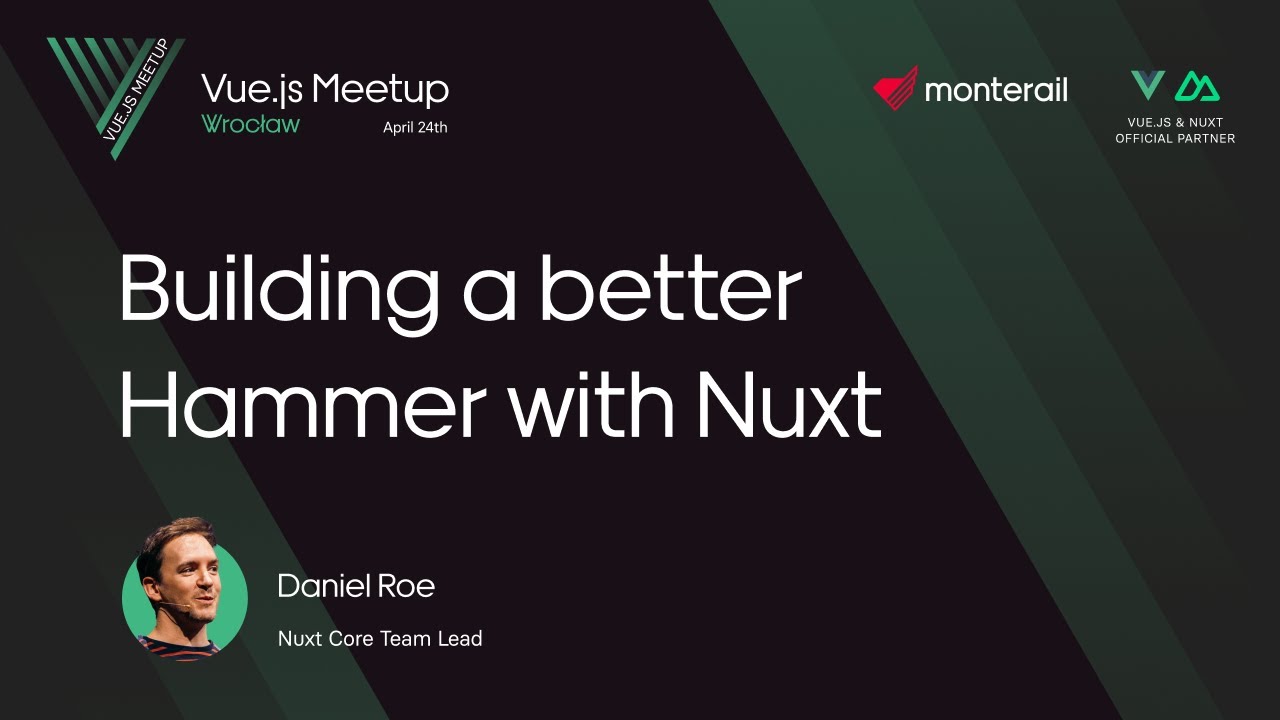 VUE.JS MEETUP

Vue.js Meetup
Wrocław
April 24th

monterail

VUE.JS & NUXT
OFFICIAL PARTNER

Building a better Hammer with Nuxt

Daniel Roe

Nuxt Core Team Lead